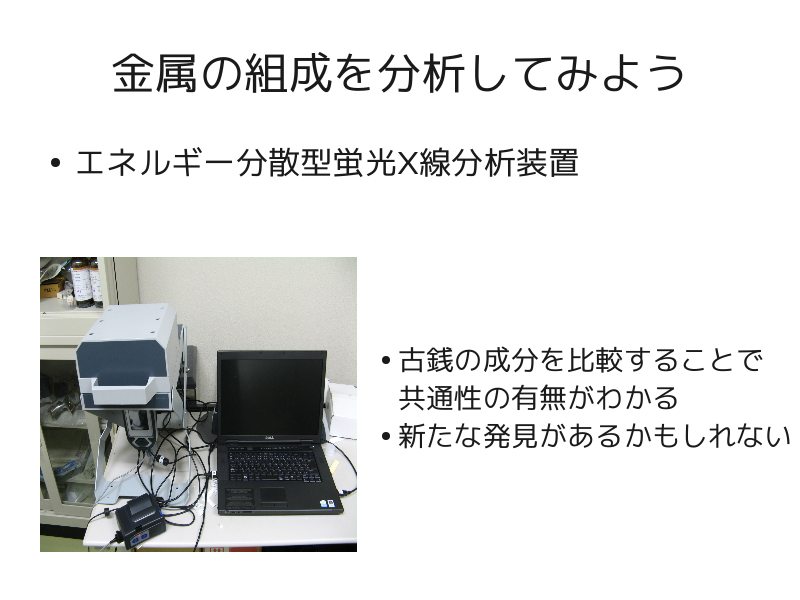 金属の組成を分析してみよう

• エネルギー分散型蛍光X線分析装置

• 古銭の成分を比較することで共通性の有無がわかる
• 新たな発見があるかもしれない